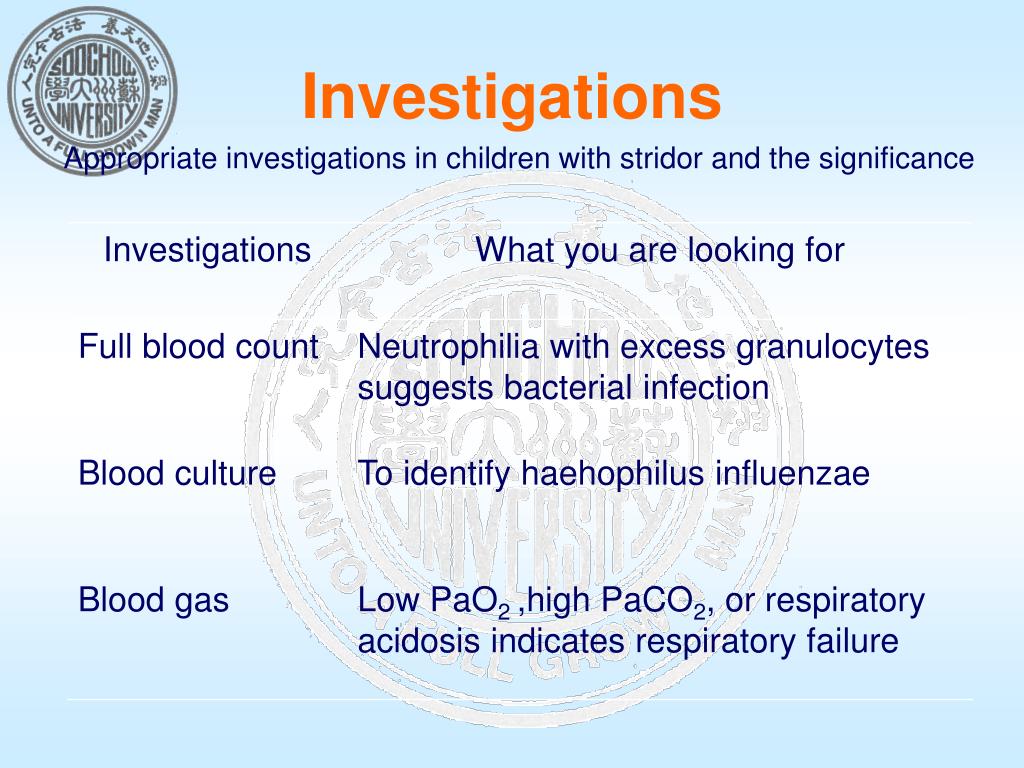 SOOCHOW UNIVERSITY
UNTO A FULL GROWN MAN

Investigations

Appropriate investigations in children with stridor and the significance

| Investigations | What you are looking for |
|---|---|
| Full blood count | Neutrophilia with excess granulocytes suggests bacterial infection |
| Blood culture | To identify haehophilus influenzae |
| Blood gas | Low $PaO_2$ ,high $PaCO_2$, or respiratory acidosis indicates respiratory failure |